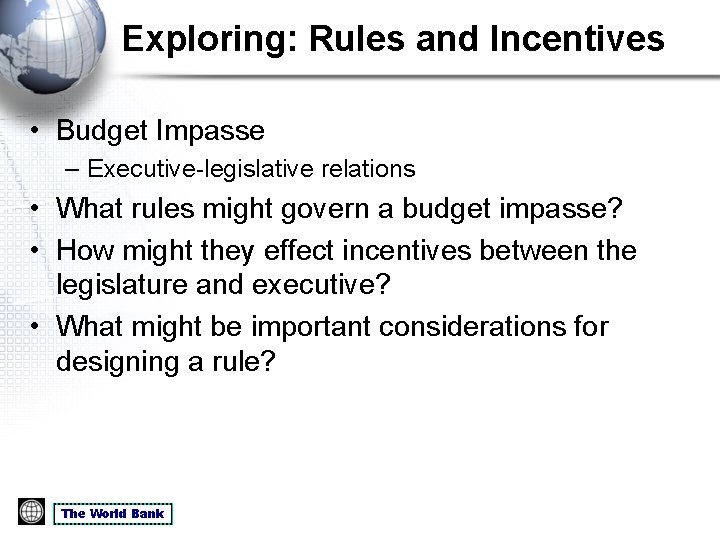 Exploring: Rules and Incentives

• Budget Impasse
  – Executive-legislative relations
• What rules might govern a budget impasse?
• How might they effect incentives between the legislature and executive?
• What might be important considerations for designing a rule?

The World Bank